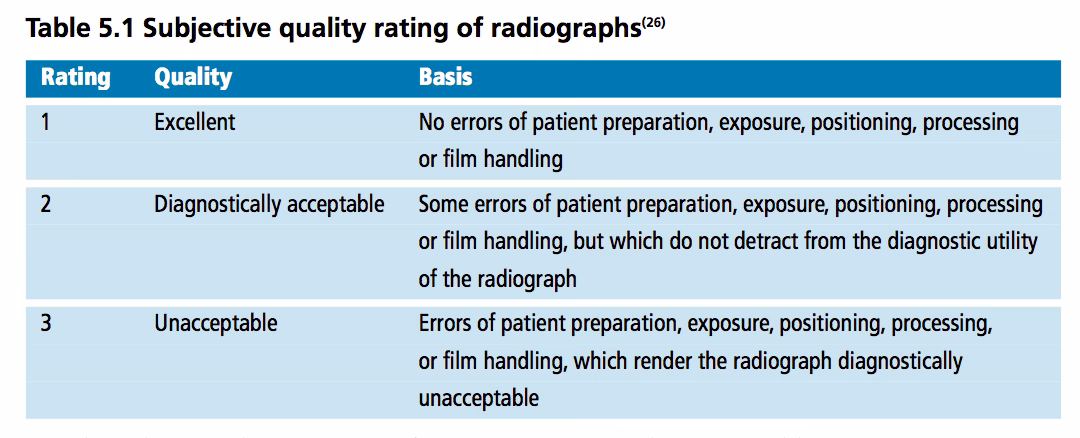 Table 5.1 Subjective quality rating of radiographs$^{(26)}$

| Rating | Quality | Basis |
|---|---|---|
| 1 | Excellent | No errors of patient preparation, exposure, positioning, processing or film handling |
| 2 | Diagnostically acceptable | Some errors of patient preparation, exposure, positioning, processing or film handling, but which do not detract from the diagnostic utility of the radiograph |
| 3 | Unacceptable | Errors of patient preparation, exposure, positioning, processing, or film handling, which render the radiograph diagnostically unacceptable |